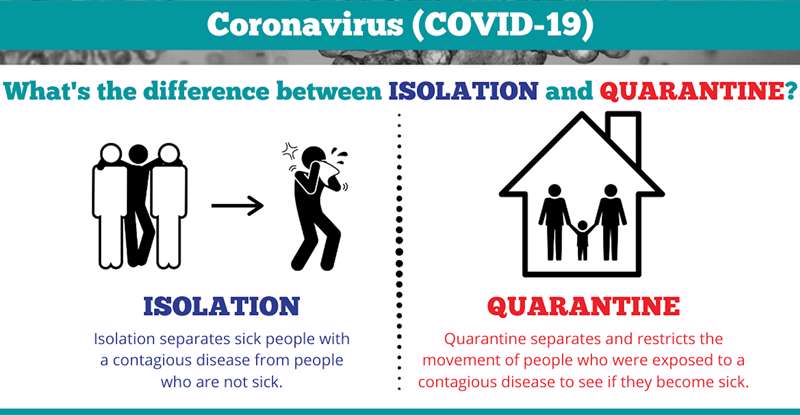 Coronavirus (COVID-19)

What's the difference between ISOLATION and QUARANTINE?

ISOLATION

Isolation separates sick people with a contagious disease from people who are not sick.

QUARANTINE

Quarantine separates and restricts the movement of people who were exposed to a contagious disease to see if they become sick.